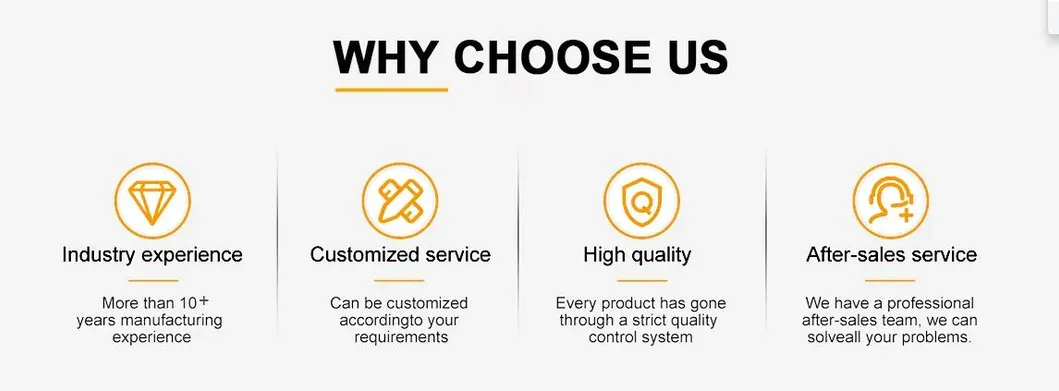 WHY CHOOSE US

Industry experience

More than 10+ years manufacturing experience

Customized service

Can be customized accordingto your requirements

High quality

Every product has gone through a strict quality control system

After-sales service

We have a professional after-sales team, we can solveall your problems.